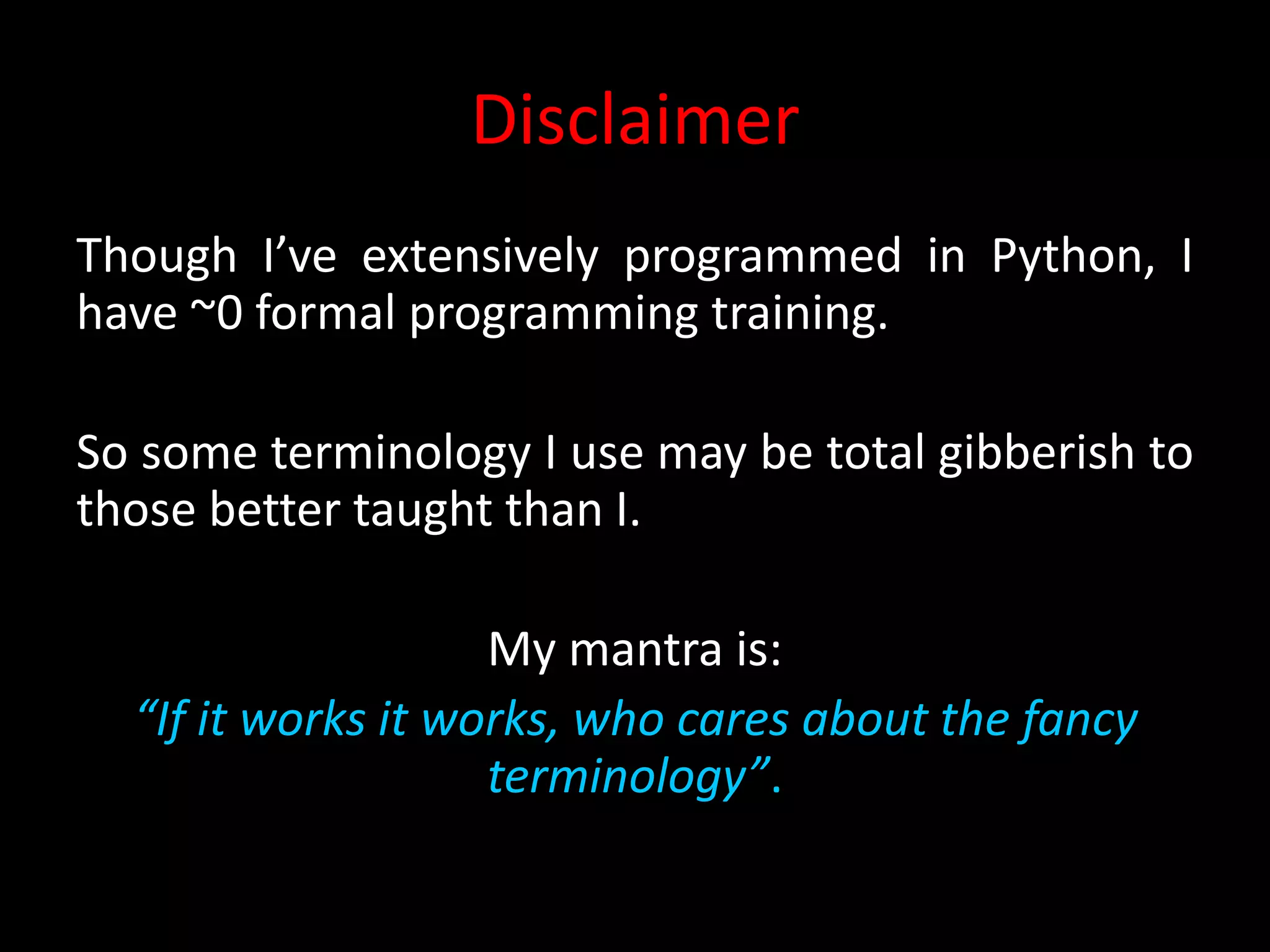 Disclaimer

Though I’ve extensively programmed in Python, I have ~0 formal programming training.

So some terminology I use may be total gibberish to those better taught than I.

My mantra is:
“If it works it works, who cares about the fancy terminology”.